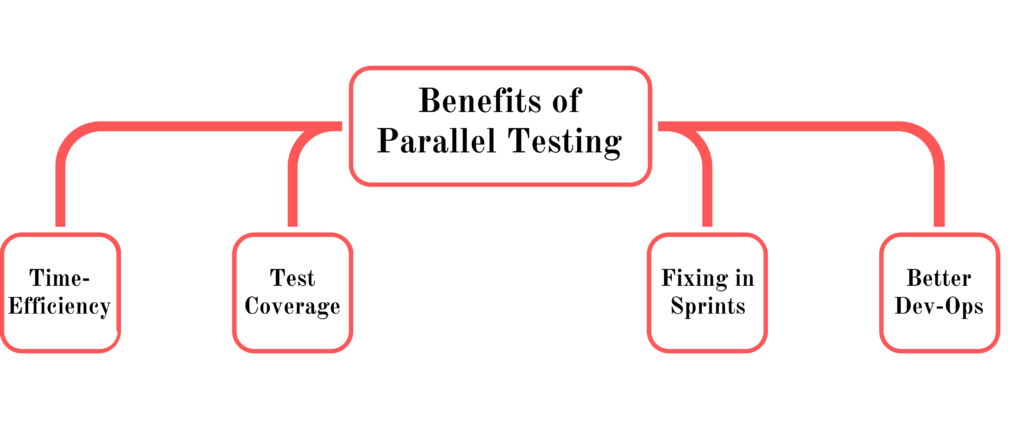 Benefits of Parallel Testing

Time-Efficiency

Test Coverage

Fixing in Sprints

Better Dev-Ops